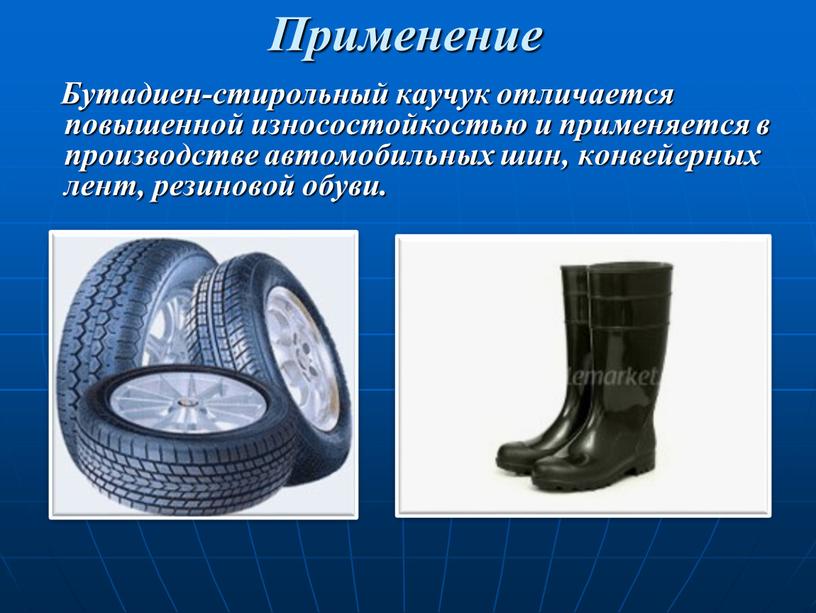 Применение

Бутадиен-стирольный каучук отличается повышенной износостойкостью и применяется в производстве автомобильных шин, конвейерных лент, резиновой обуви.

emarket